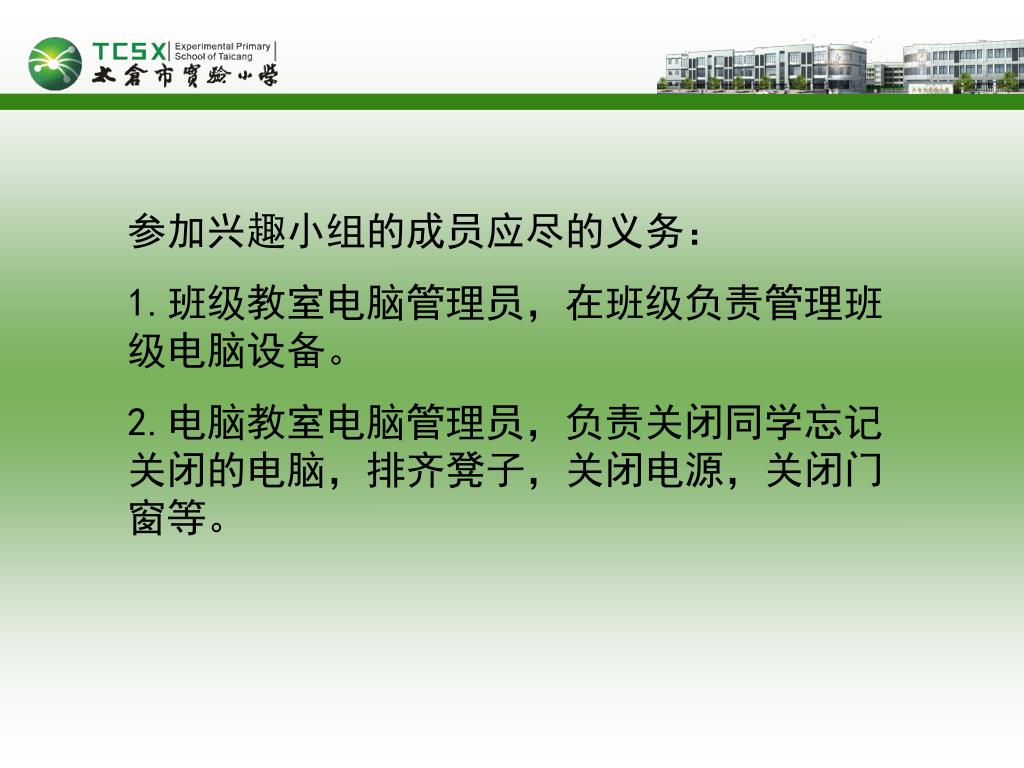 TCSX Experimental Primary School of Taicang
太倉市實驗小學

参加兴趣小组的成员应尽的义务：

1. 班级教室电脑管理员，在班级负责管理班级电脑设备。

2. 电脑教室电脑管理员，负责关闭同学忘记关闭的电脑，排齐凳子，关闭电源，关闭门窗等。